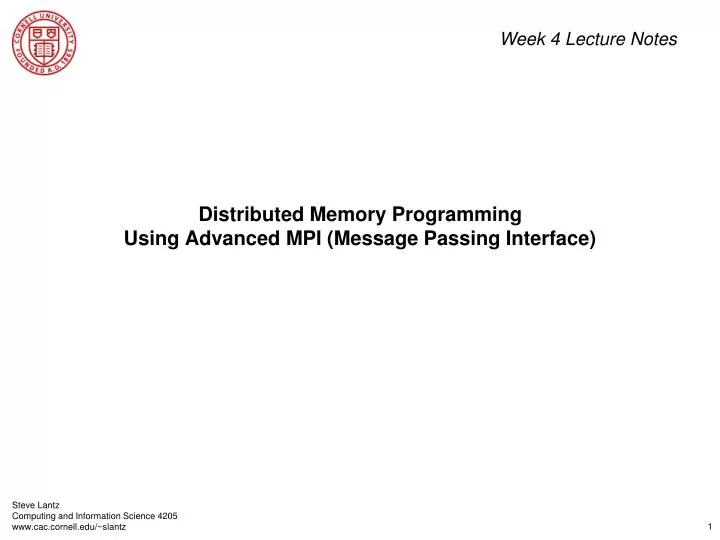 CORNELL UNIVERSITY FOUNDED A.D. 1865

Week 4 Lecture Notes

Distributed Memory Programming
Using Advanced MPI (Message Passing Interface)

Steve Lantz
Computing and Information Science 4205
www.cac.cornell.edu/~slantz

1